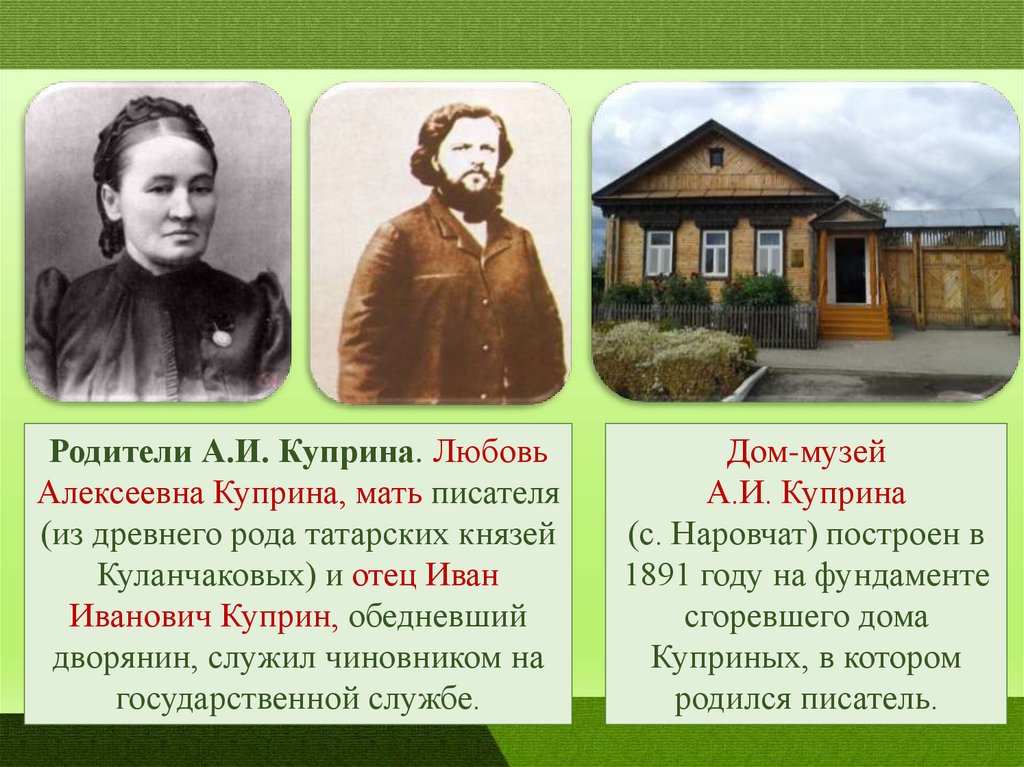 Родители А.И. Куприна. Любовь Алексеевна Куприна, мать писателя (из древнего рода татарских князей Куланчаковых) и отец Иван Иванович Куприн, обедневший дворянин, служил чиновником на государственной службе.

Дом-музей
А.И. Куприна
(с. Наровчат) построен в 1891 году на фундаменте сгоревшего дома Куприных, в котором родился писатель.